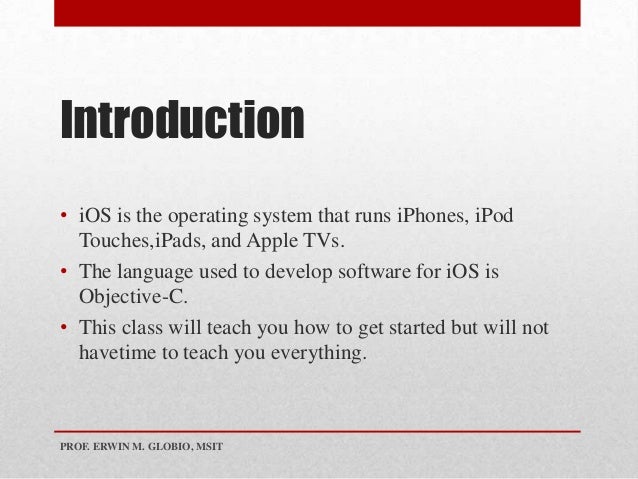 Introduction

• iOS is the operating system that runs iPhones, iPod Touches,iPads, and Apple TVs.
• The language used to develop software for iOS is Objective-C.
• This class will teach you how to get started but will not havetime to teach you everything.

PROF. ERWIN M. GLOBIO, MSIT